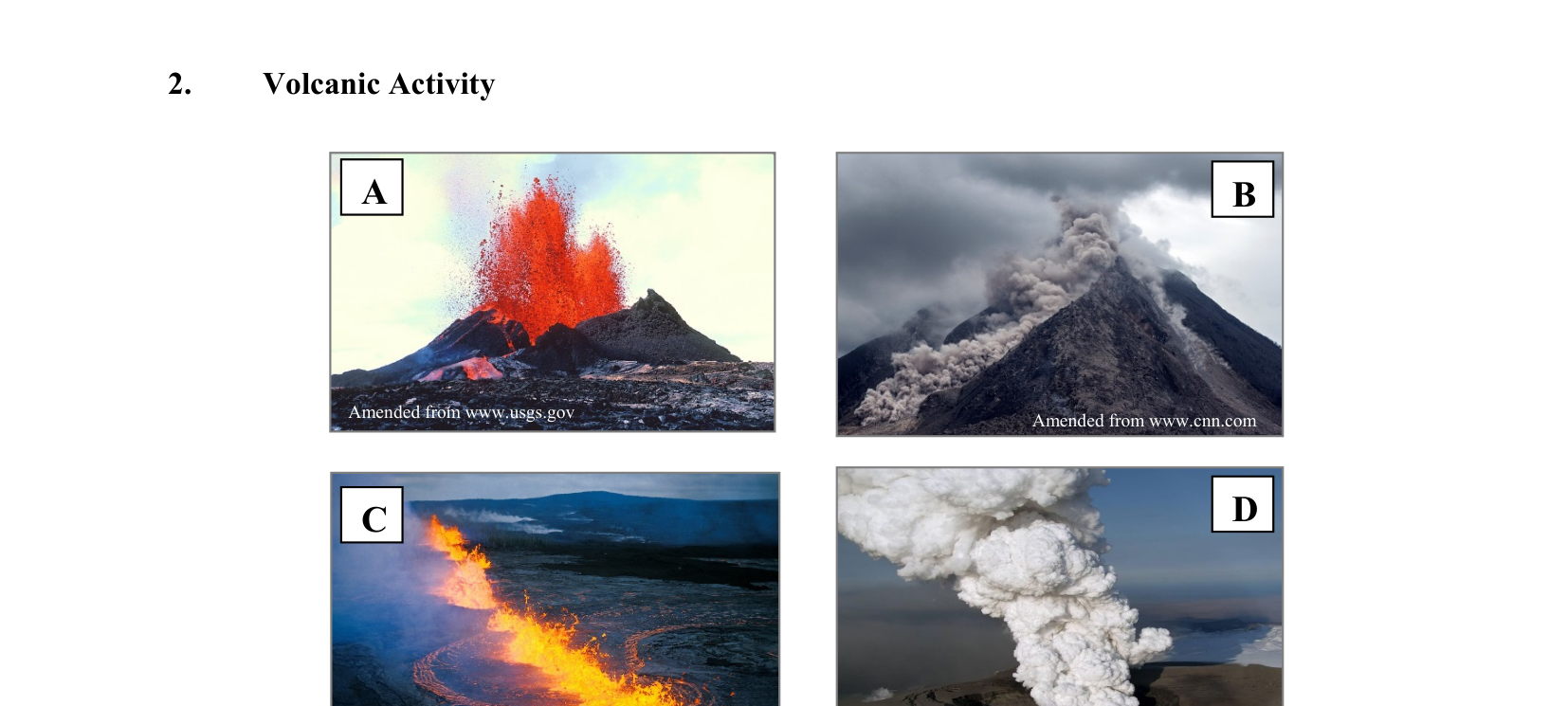 2. Volcanic Activity

A

Amended from www.usgs.gov

B

Amended from www.cnn.com

C

D